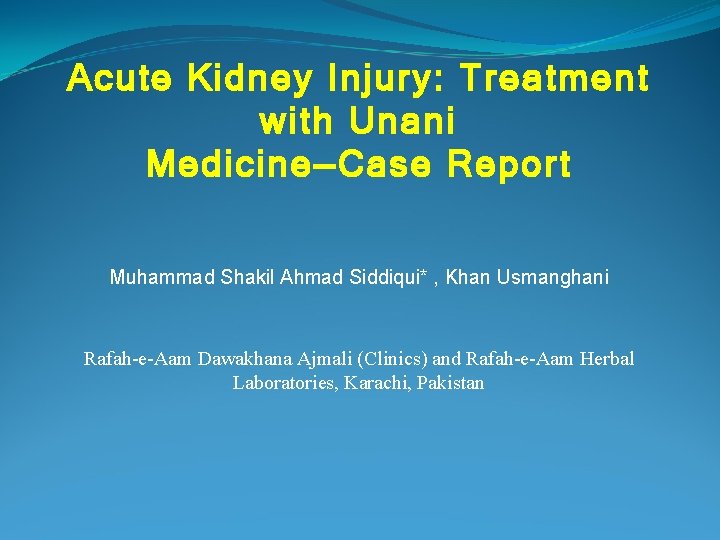 Acute Kidney Injury: Treatment with Unani Medicine–Case Report

Muhammad Shakil Ahmad Siddiqui* , Khan Usmanghani

Rafah-e-Aam Dawakhana Ajmali (Clinics) and Rafah-e-Aam Herbal Laboratories, Karachi, Pakistan